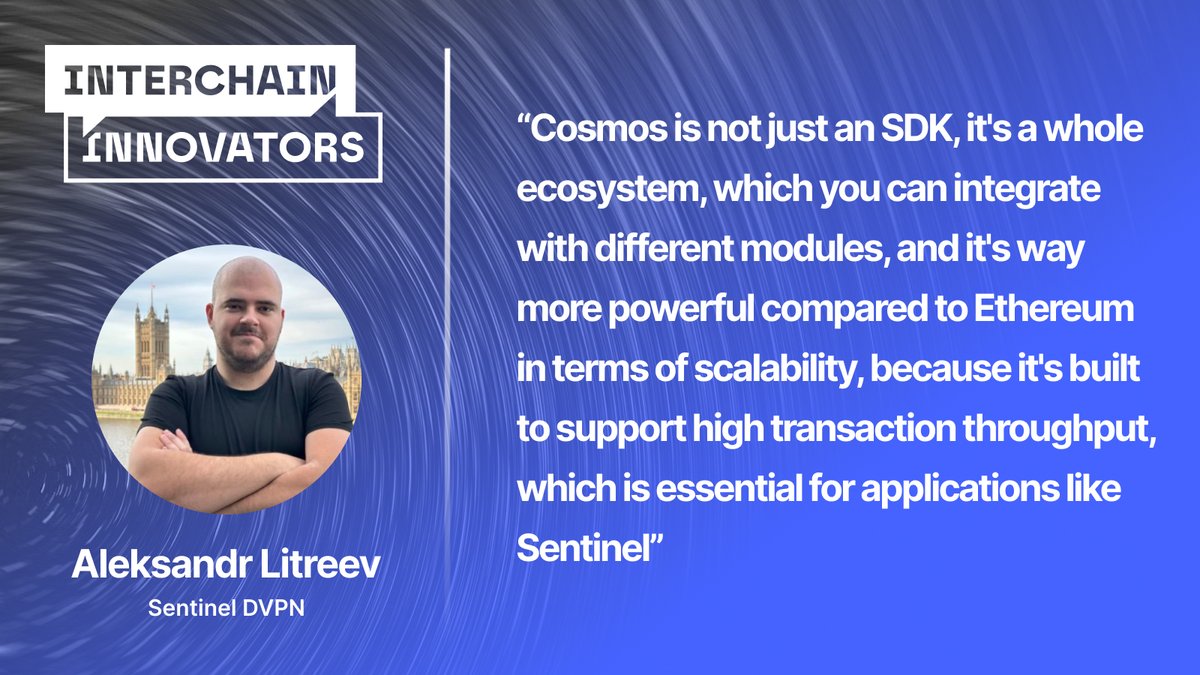 INTERCHAIN
INNOVATORS

Aleksandr Litreev
Sentinel DVPN

“Cosmos is not just an SDK, it's a whole ecosystem, which you can integrate with different modules, and it's way more powerful compared to Ethereum in terms of scalability, because it's built to support high transaction throughput, which is essential for applications like Sentinel”